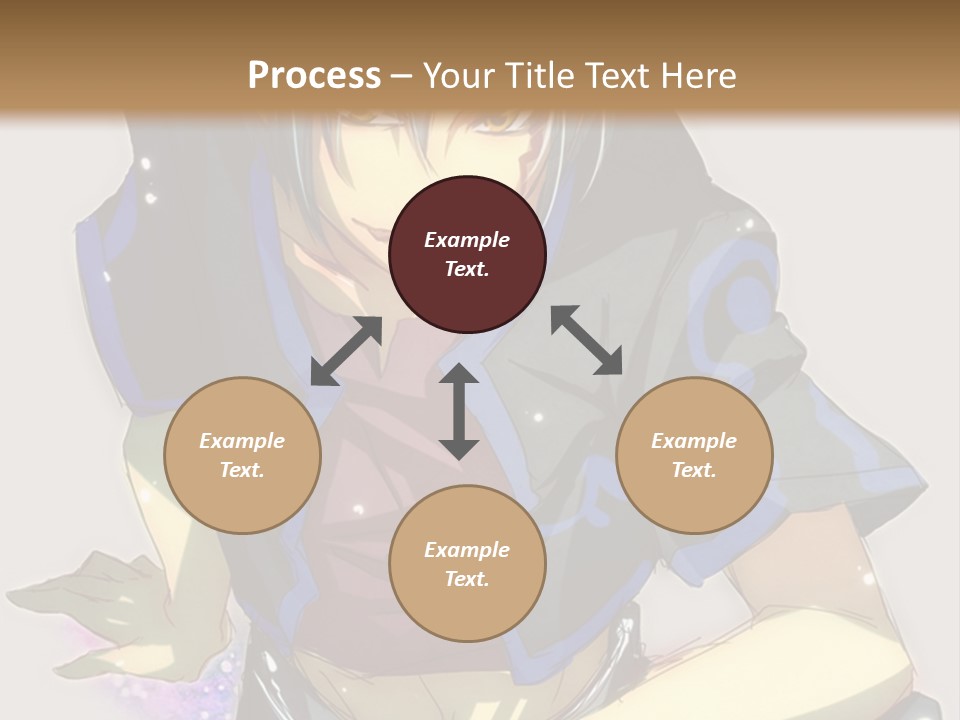 Process – Your Title Text Here

Example Text.

Example Text.

Example Text.

Example Text.